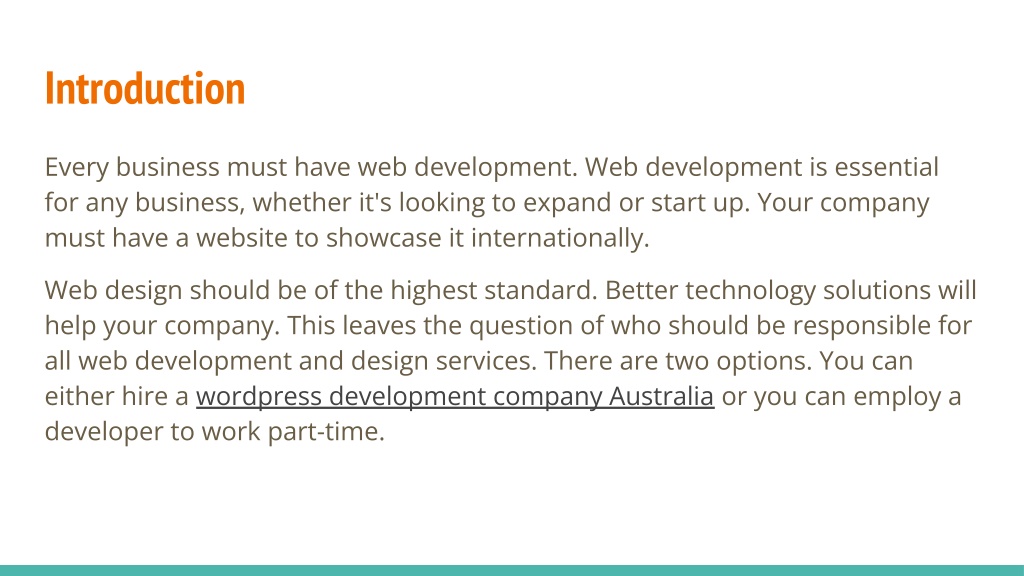 Introduction

Every business must have web development. Web development is essential for any business, whether it's looking to expand or start up. Your company must have a website to showcase it internationally.

Web design should be of the highest standard. Better technology solutions will help your company. This leaves the question of who should be responsible for all web development and design services. There are two options. You can either hire a wordpress development company Australia or you can employ a developer to work part-time.